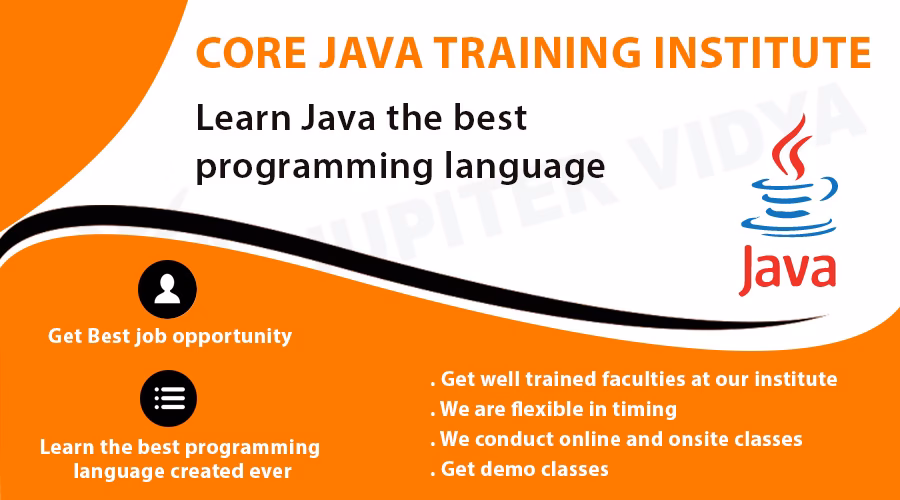 CORE JAVA TRAINING INSTITUTE

Learn Java the best programming language

JUPITER VIDYA

Java

Get Best job opportunity

Learn the best programming language created ever

. Get well trained faculties at our institute
. We are flexible in timing
. We conduct online and onsite classes
. Get demo classes